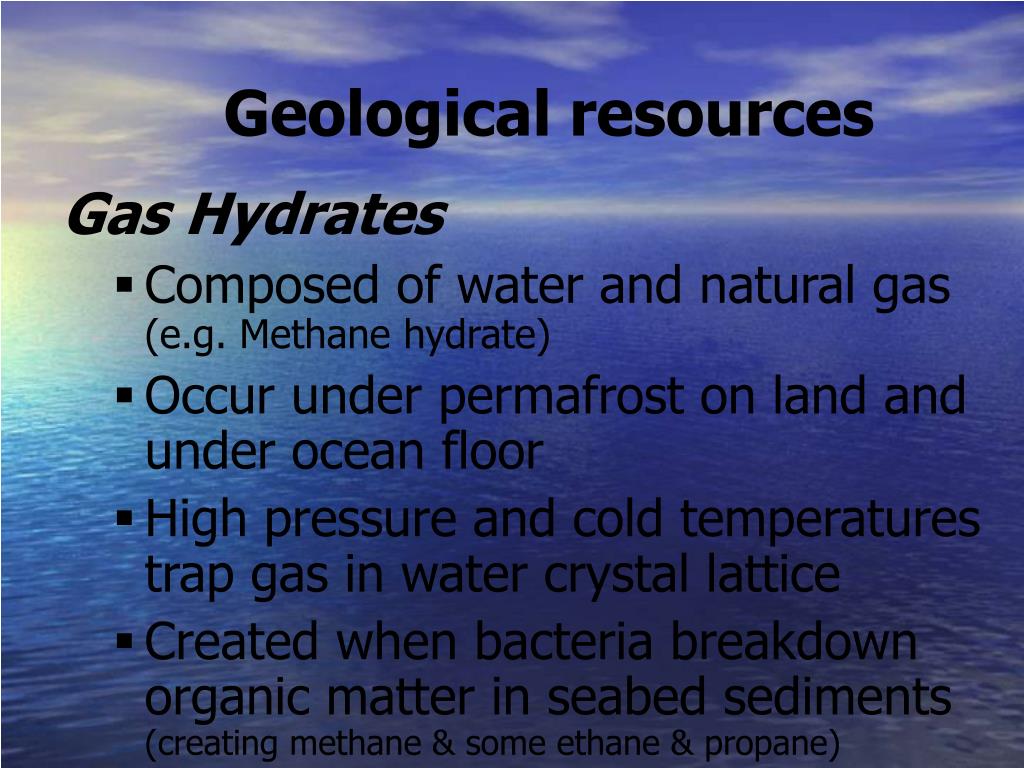 Geological resources

Gas Hydrates

▪ Composed of water and natural gas (e.g. Methane hydrate)

▪ Occur under permafrost on land and under ocean floor

▪ High pressure and cold temperatures trap gas in water crystal lattice

▪ Created when bacteria breakdown organic matter in seabed sediments (creating methane & some ethane & propane)